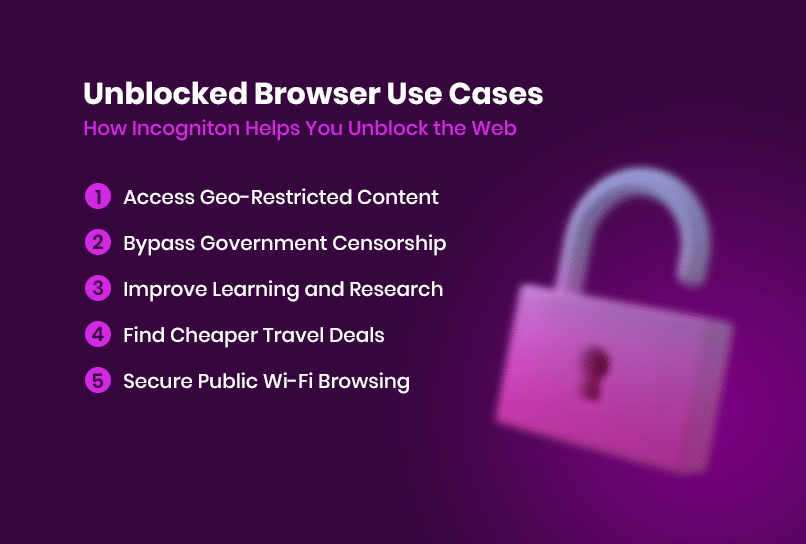 Unblocked Browser Use Cases
How Incogniton Helps You Unblock the Web

1 Access Geo-Restricted Content
2 Bypass Government Censorship
3 Improve Learning and Research
4 Find Cheaper Travel Deals
5 Secure Public Wi-Fi Browsing